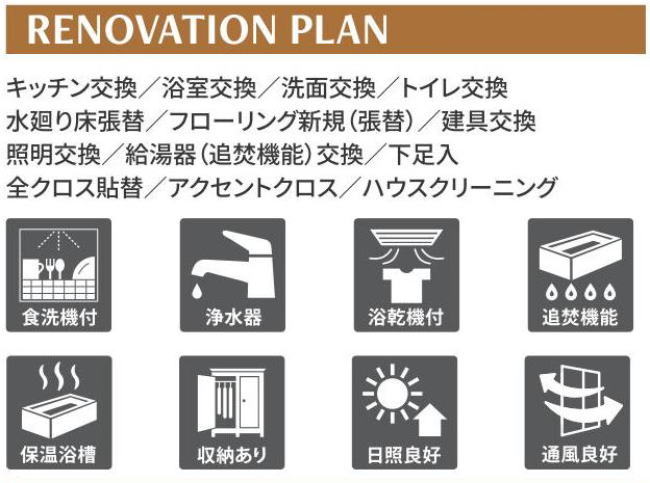 RENOVATION PLAN

キッチン交換／浴室交換／洗面交換／トイレ交換
水廻り床張替／フローリング新規（張替）／建具交換
照明交換／給湯器（追焚機能）交換／下足入
全クロス貼替／アクセントクロス／ハウスクリーニング

食洗機付

浄水器

浴乾機付

追焚機能

保温浴槽

収納あり

日照良好

通風良好